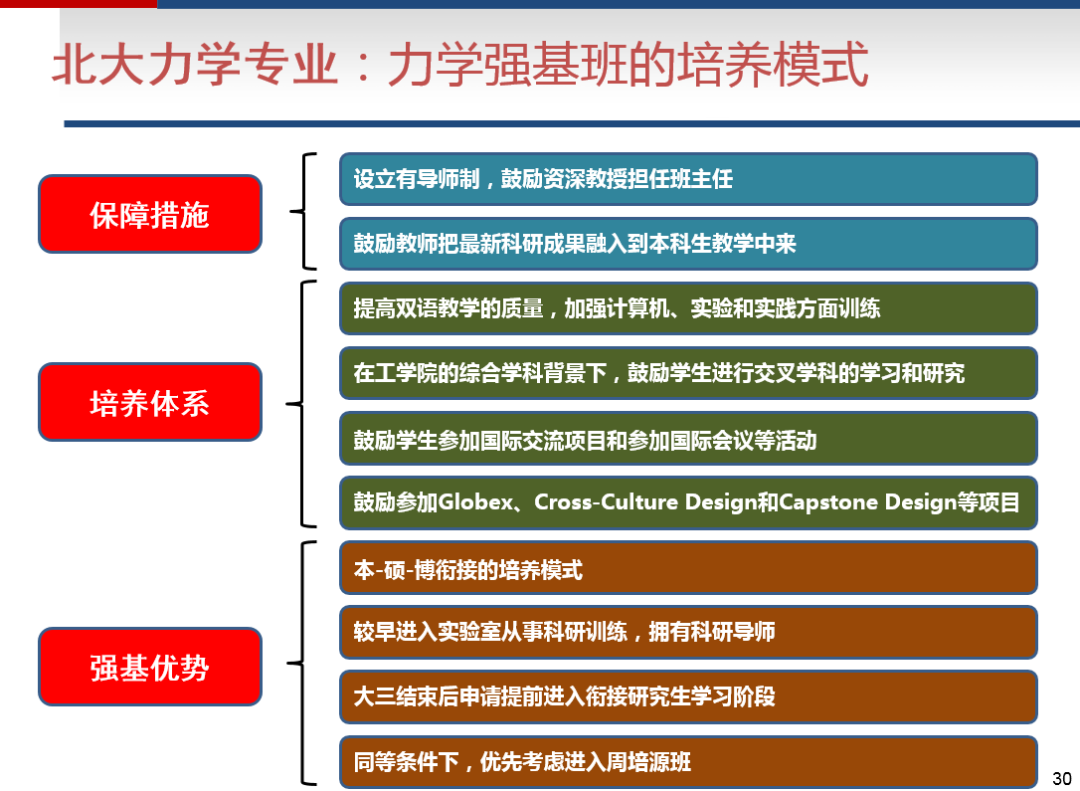 北大力学专业：力学强基班的培养模式

保障措施

设立有导师制，鼓励资深教授担任班主任

鼓励教师把最新科研成果融入到本科生教学中来

培养体系

提高双语教学的质量，加强计算机、实验和实践方面训练

在工学院的综合学科背景下，鼓励学生进行交叉学科的学习和研究

鼓励学生参加国际交流项目和参加国际会议等活动

鼓励参加Globex、Cross-Culture Design和Capstone Design等项目

强基优势

本-硕-博衔接的培养模式

较早进入实验室从事科研训练，拥有科研导师

大三结束后申请提前进入衔接研究生学习阶段

同等条件下，优先考虑进入周培源班

30